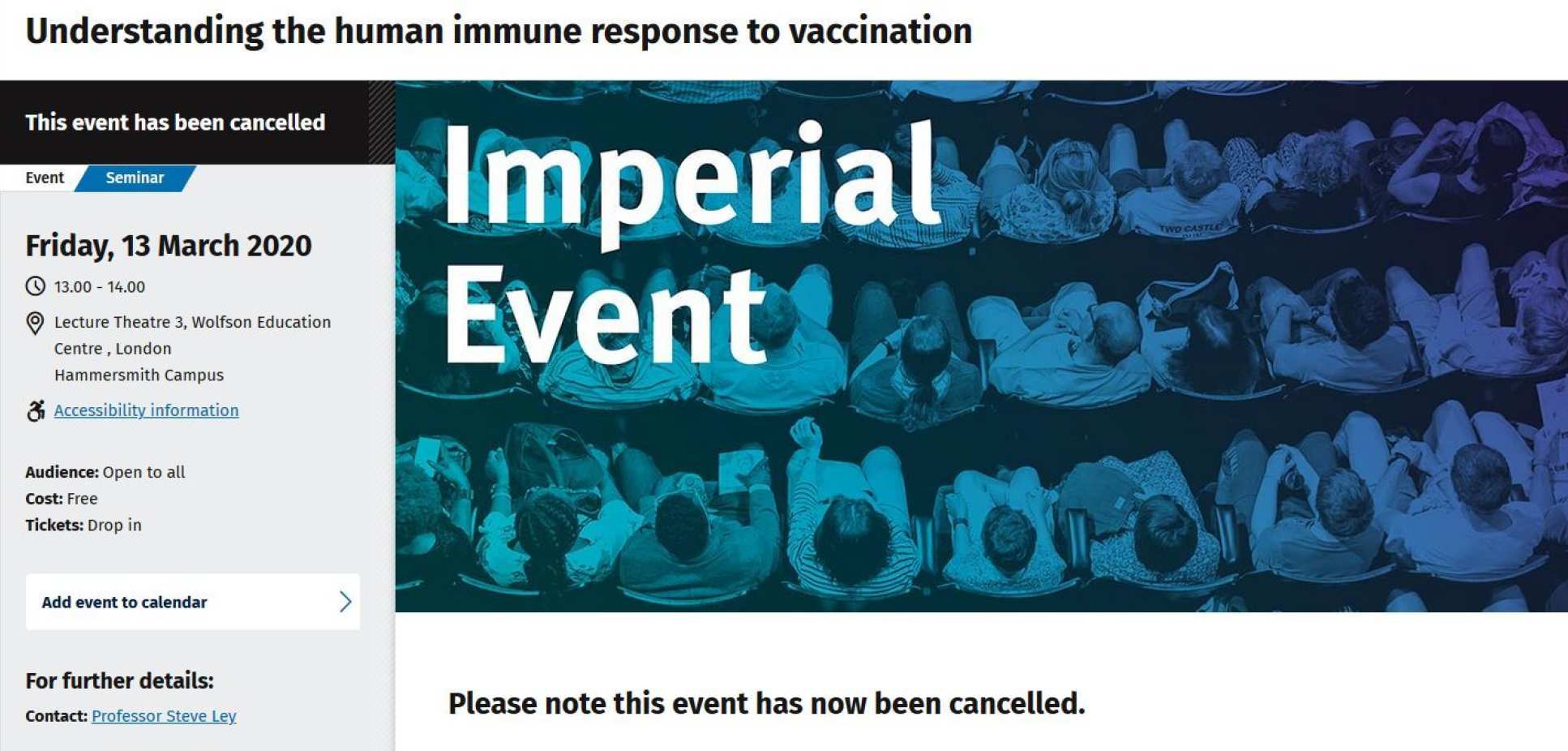 Understanding the human immune response to vaccination

This event has been cancelled

Event Seminar

Friday, 13 March 2020

13.00 - 14.00

Lecture Theatre 3, Wolfson Education Centre , London
Hammersmith Campus

Accessibility information

Audience: Open to all
Cost: Free
Tickets: Drop in

Add event to calendar

For further details:
Contact: Professor Steve Ley

Imperial Event

TWO CASTLE

Please note this event has now been cancelled.